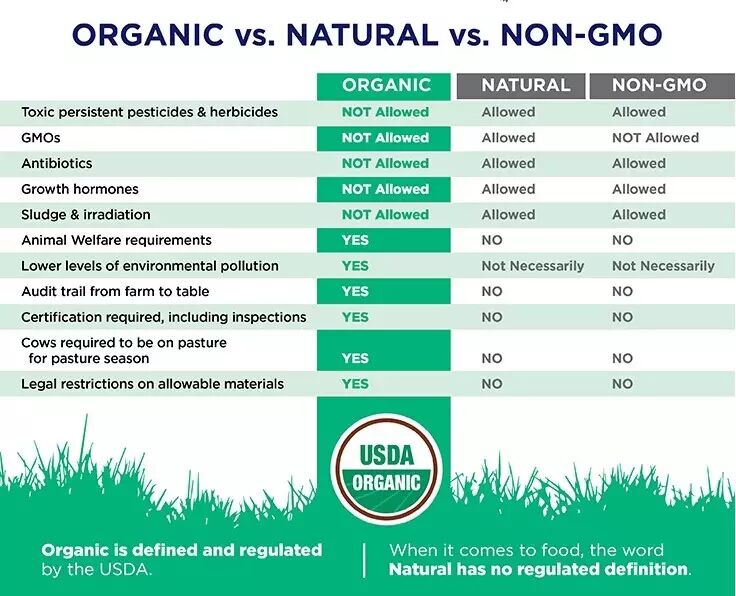 ORGANIC vs. NATURAL vs. NON-GMO

| | ORGANIC | NATURAL | NON-GMO |
|---|---|---|---|
| Toxic persistent pesticides & herbicides | NOT Allowed | Allowed | Allowed |
| GMOs | NOT Allowed | Allowed | NOT Allowed |
| Antibiotics | NOT Allowed | Allowed | Allowed |
| Growth hormones | NOT Allowed | Allowed | Allowed |
| Sludge & irradiation | NOT Allowed | Allowed | Allowed |
| Animal Welfare requirements | YES | NO | NO |
| Lower levels of environmental pollution | YES | Not Necessarily | Not Necessarily |
| Audit trail from farm to table | YES | NO | NO |
| Certification required, including inspections | YES | NO | NO |
| Cows required to be on pasture for pasture season | YES | NO | NO |
| Legal restrictions on allowable materials | YES | NO | NO |

USDA ORGANIC

Organic is defined and regulated by the USDA.

When it comes to food, the word Natural has no regulated definition.